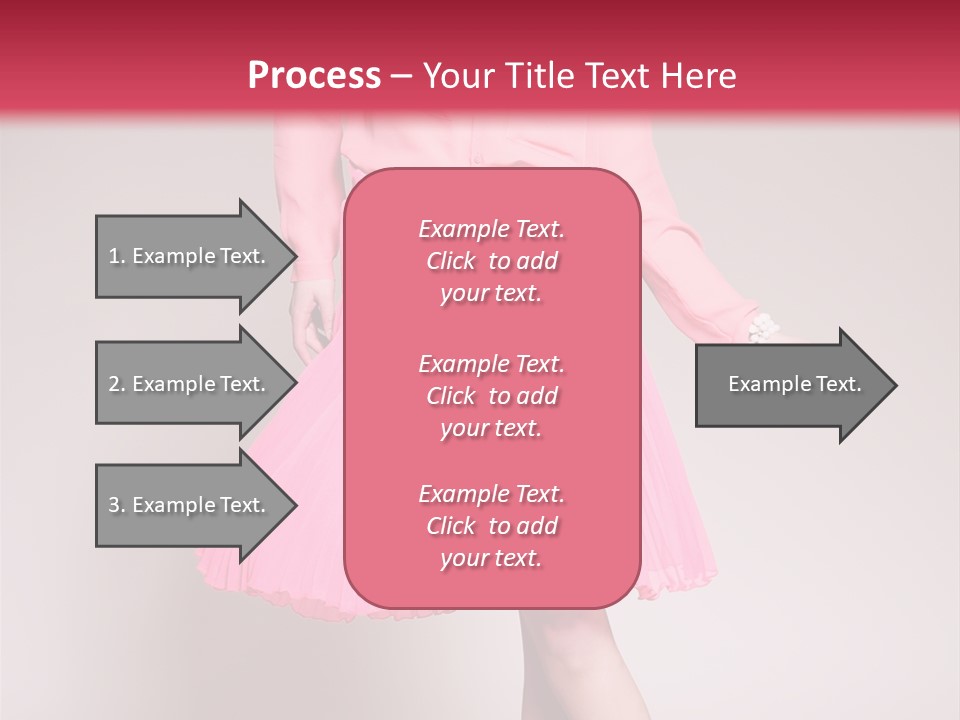 Process – Your Title Text Here

1. Example Text.

2. Example Text.

3. Example Text.

Example Text. Click to add your text.

Example Text. Click to add your text.

Example Text. Click to add your text.

Example Text.